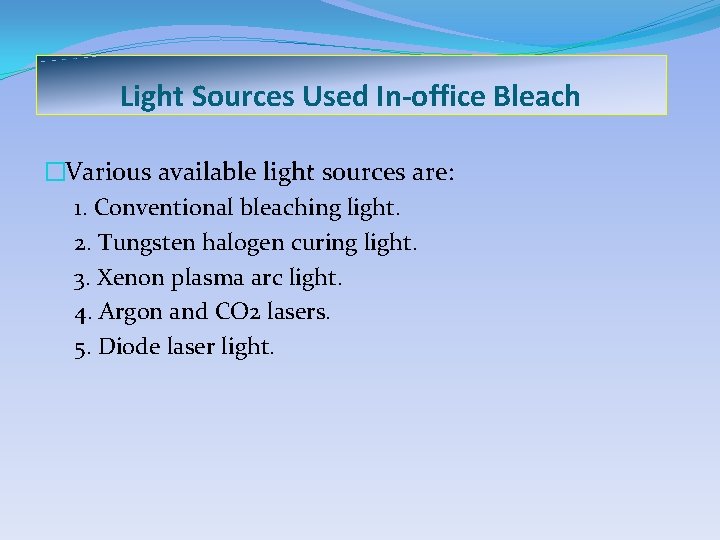 Light Sources Used In-office Bleach

Various available light sources are:

1. Conventional bleaching light.
2. Tungsten halogen curing light.
3. Xenon plasma arc light.
4. Argon and CO2 lasers.
5. Diode laser light.